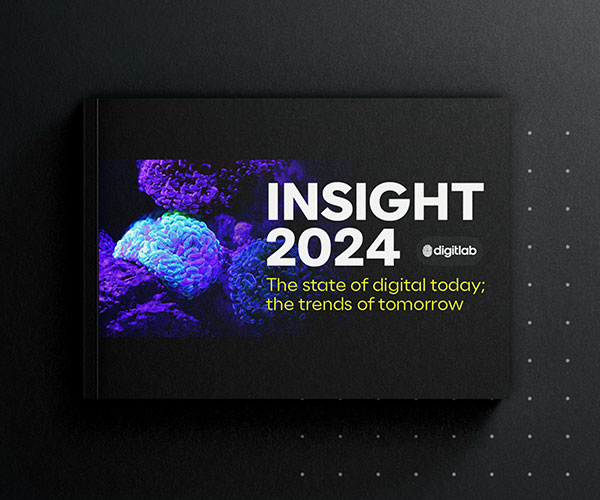 INSIGHT
2024

digitlab

The state of digital today; the trends of tomorrow